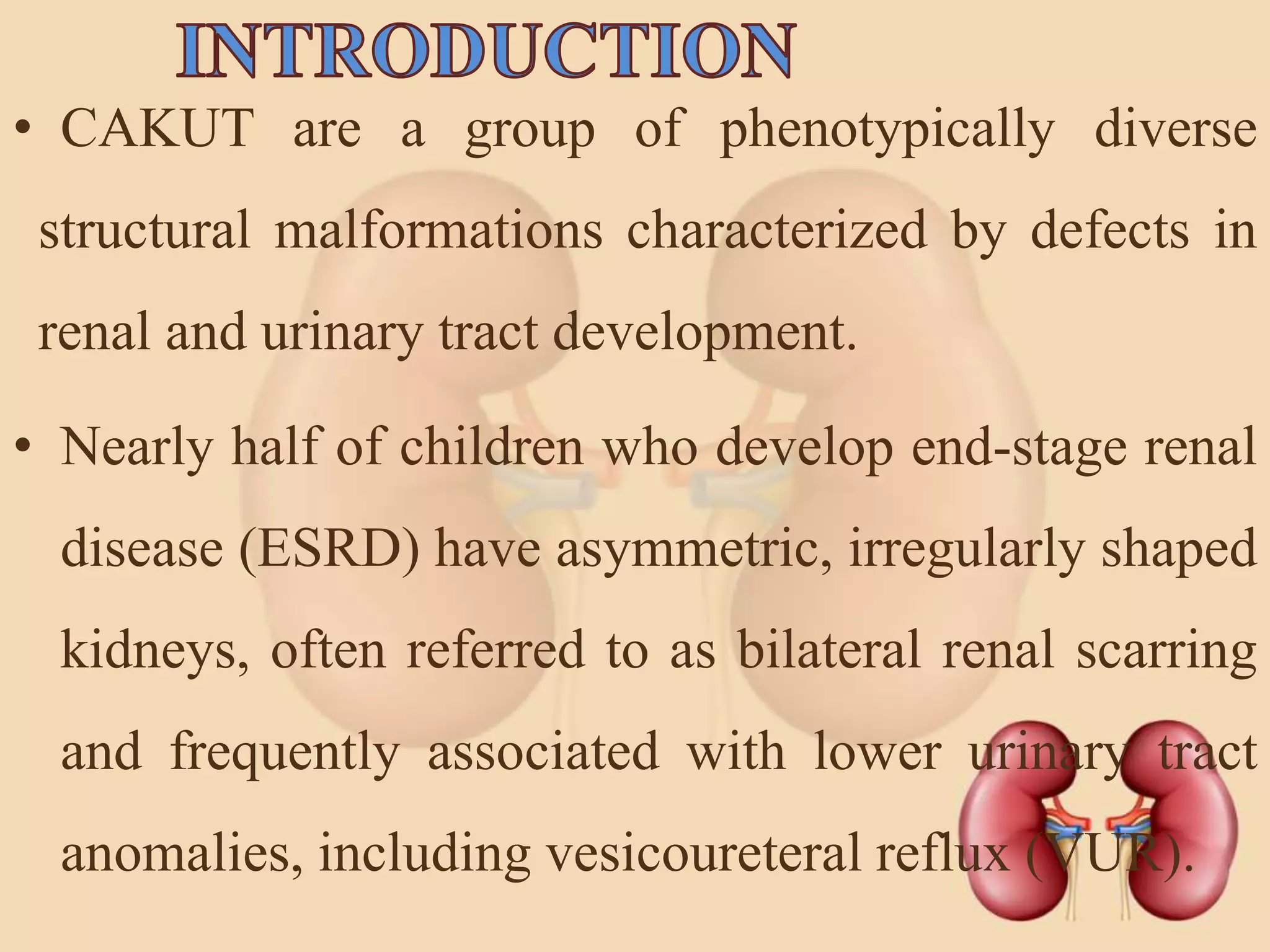 INTRODUCTION

• CAKUT are a group of phenotypically diverse structural malformations characterized by defects in renal and urinary tract development.

• Nearly half of children who develop end-stage renal disease (ESRD) have asymmetric, irregularly shaped kidneys, often referred to as bilateral renal scarring and frequently associated with lower urinary tract anomalies, including vesicoureteral reflux (VUR).